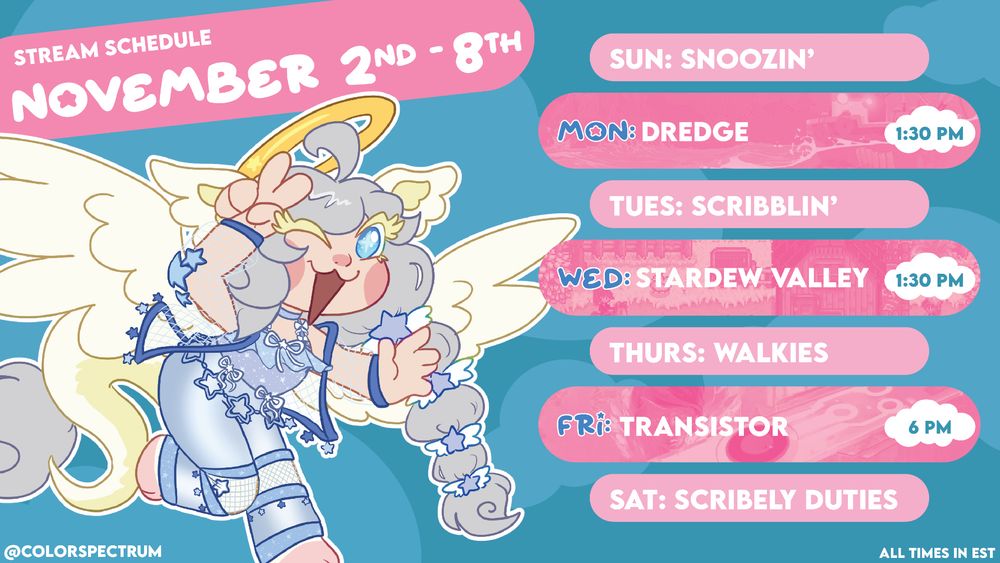 STREAM SCHEDULE
NOVEMBER 2ND - 8TH

SUN: SNOOZIN'

MON: DREDGE 1:30 PM

TUES: SCRIBBLIN'

WED: STARDEW VALLEY 1:30 PM

THURS: WALKIES

FRI: TRANSISTOR 6 PM

SAT: SCRIBELY DUTIES

@COLORSPECTRUM

ALL TIMES IN EST